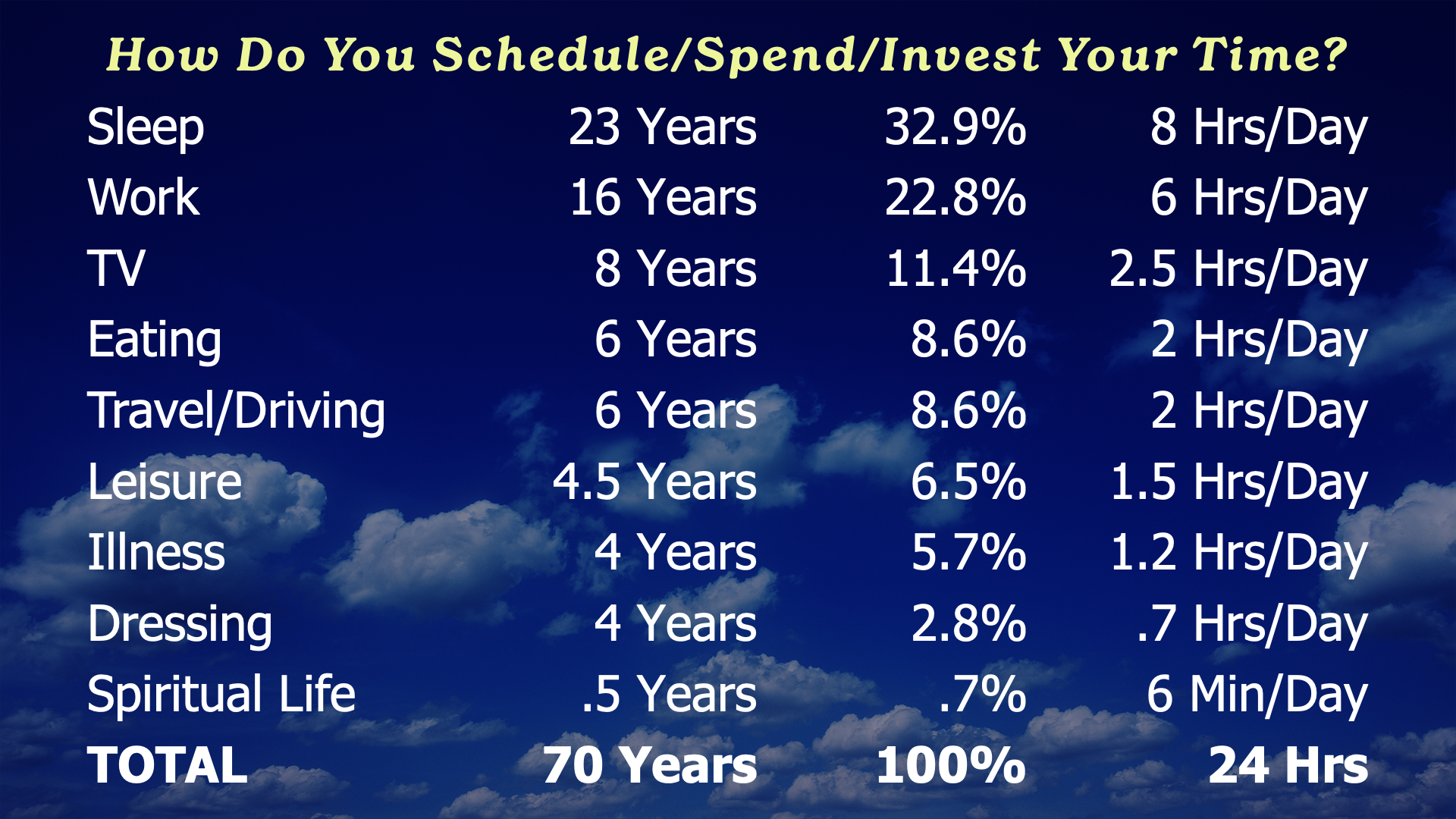 How Do You Schedule/Spend/Invest Your Time?

| | | | |
|---|---|---|---|
| Sleep | 23 Years | 32.9% | 8 Hrs/Day |
| Work | 16 Years | 22.8% | 6 Hrs/Day |
| TV | 8 Years | 11.4% | 2.5 Hrs/Day |
| Eating | 6 Years | 8.6% | 2 Hrs/Day |
| Travel/Driving | 6 Years | 8.6% | 2 Hrs/Day |
| Leisure | 4.5 Years | 6.5% | 1.5 Hrs/Day |
| Illness | 4 Years | 5.7% | 1.2 Hrs/Day |
| Dressing | 4 Years | 2.8% | .7 Hrs/Day |
| Spiritual Life | .5 Years | .7% | 6 Min/Day |
| TOTAL | 70 Years | 100% | 24 Hrs |